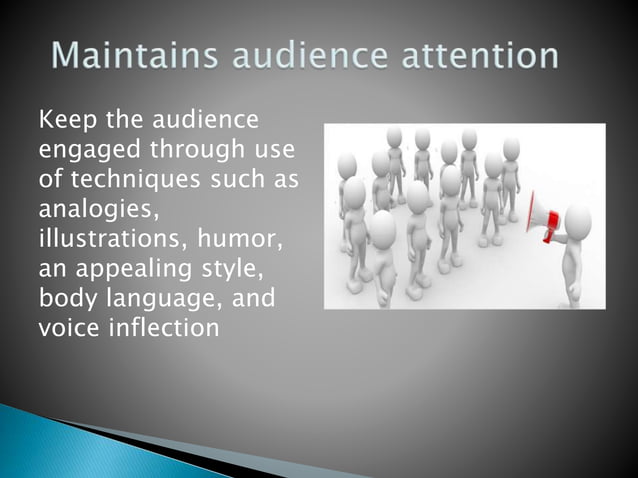 Maintains audience attention

Keep the audience engaged through use of techniques such as analogies, illustrations, humor, an appealing style, body language, and voice inflection